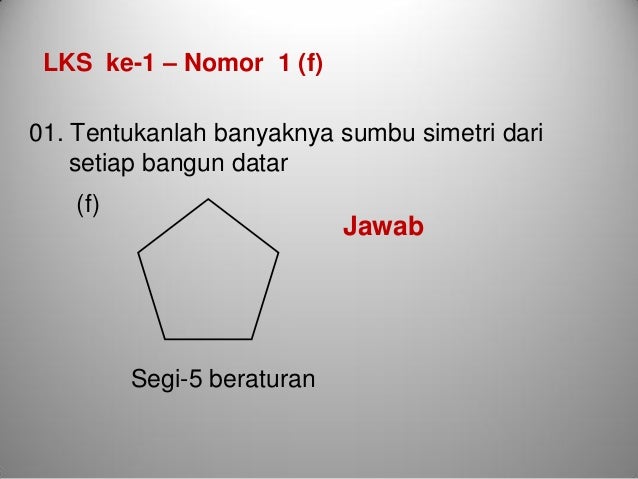 LKS ke-1 – Nomor 1 (f)

01. Tentukanlah banyaknya sumbu simetri dari setiap bangun datar

(f)

Jawab

Segi-5 beraturan